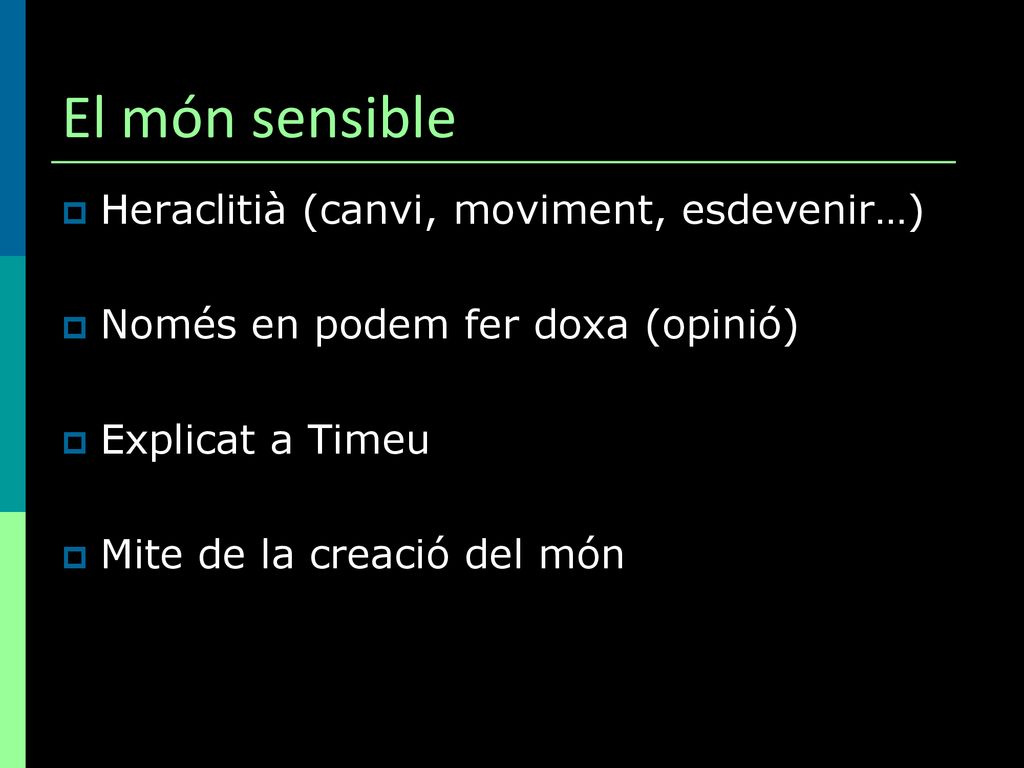 El món sensible

Heraclitià (canvi, moviment, esdevenir…)

Només en podem fer doxa (opinió)

Explicat a Timeu

Mite de la creació del món